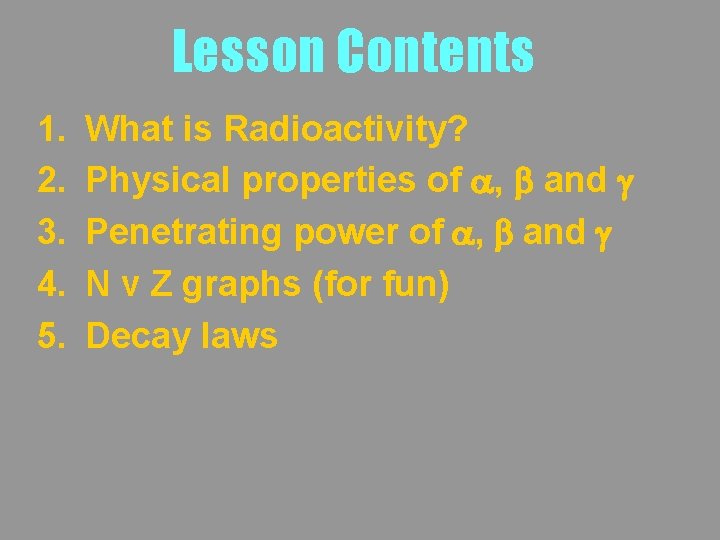 Lesson Contents

1. What is Radioactivity?
2. Physical properties of $\alpha$, $\beta$ and $\gamma$
3. Penetrating power of $\alpha$, $\beta$ and $\gamma$
4. N v Z graphs (for fun)
5. Decay laws